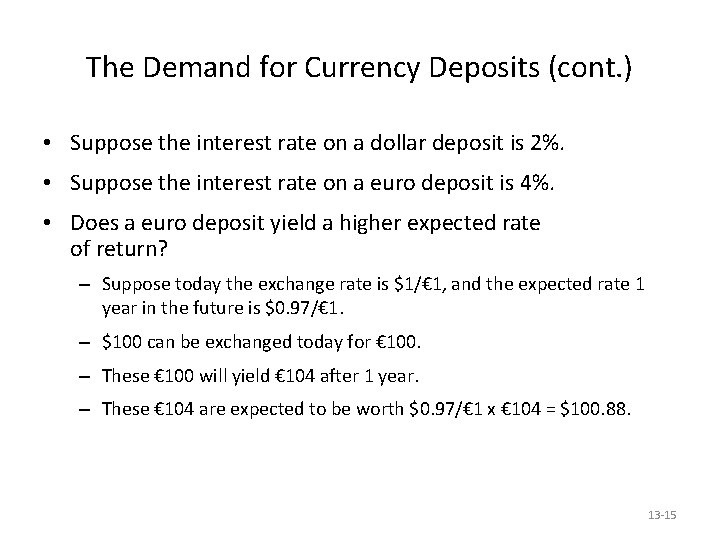 The Demand for Currency Deposits (cont.)

• Suppose the interest rate on a dollar deposit is 2%.

• Suppose the interest rate on a euro deposit is 4%.

• Does a euro deposit yield a higher expected rate of return?

– Suppose today the exchange rate is \$1/€1, and the expected rate 1 year in the future is \$0.97/€1.

– \$100 can be exchanged today for €100.

– These €100 will yield €104 after 1 year.

– These €104 are expected to be worth \$0.97/€1 x €104 = \$100.88.

13-15